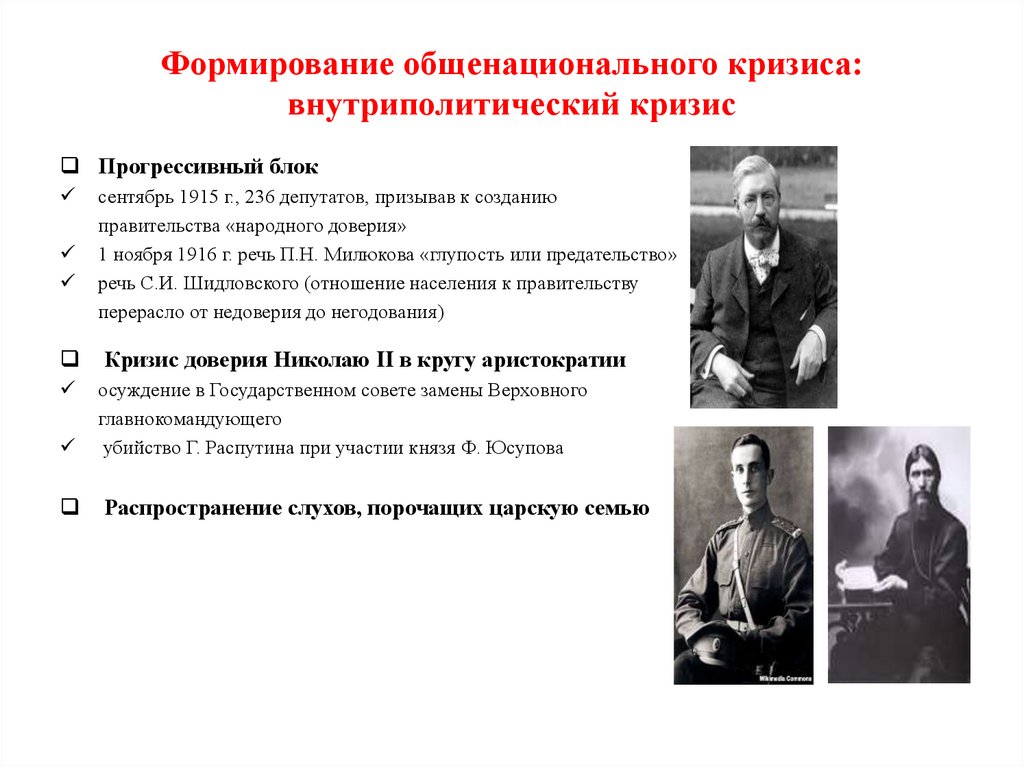 Формирование общенационального кризиса: внутриполитический кризис

❑ Прогрессивный блок
✓ сентябрь 1915 г., 236 депутатов, призывав к созданию правительства «народного доверия»
✓ 1 ноября 1916 г. речь П.Н. Милюкова «глупость или предательство»
✓ речь С.И. Шидловского (отношение населения к правительству перерасло от недоверия до негодования)

❑ Кризис доверия Николаю II в кругу аристократии
✓ осуждение в Государственном совете замены Верховного главнокомандующего
✓ убийство Г. Распутина при участии князя Ф. Юсупова

❑ Распространение слухов, порочащих царскую семью

Wikimedia Commons